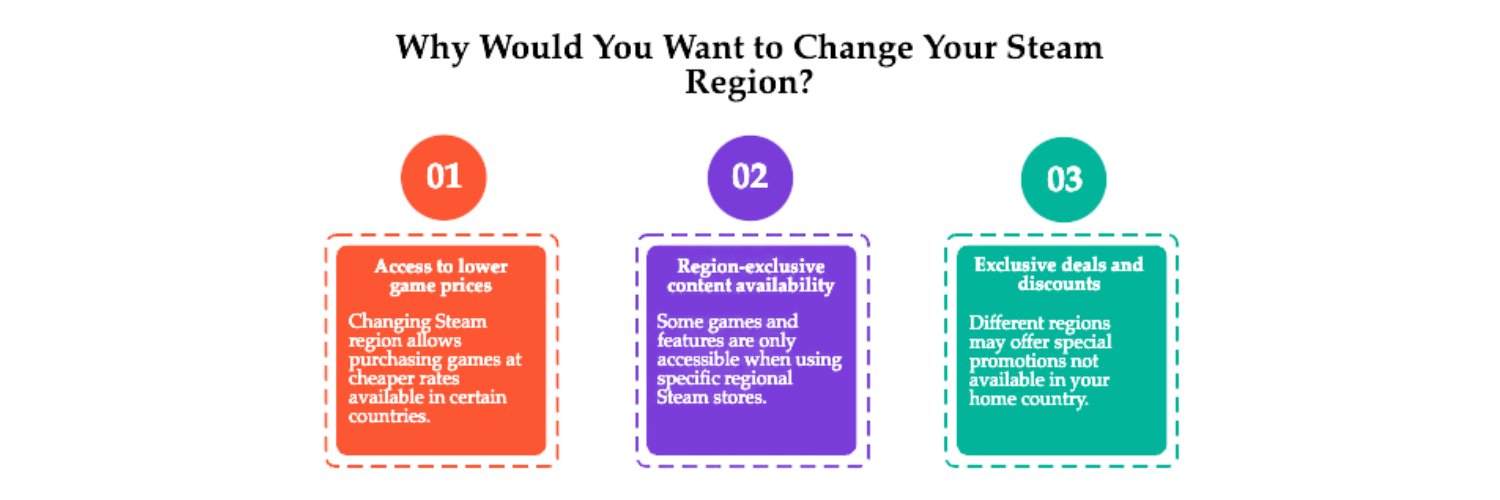 Why Would You Want to Change Your Steam Region?

01

Access to lower game prices

Changing Steam region allows purchasing games at cheaper rates available in certain countries.

02

Region-exclusive content availability

Some games and features are only accessible when using specific regional Steam stores.

03

Exclusive deals and discounts

Different regions may offer special promotions not available in your home country.